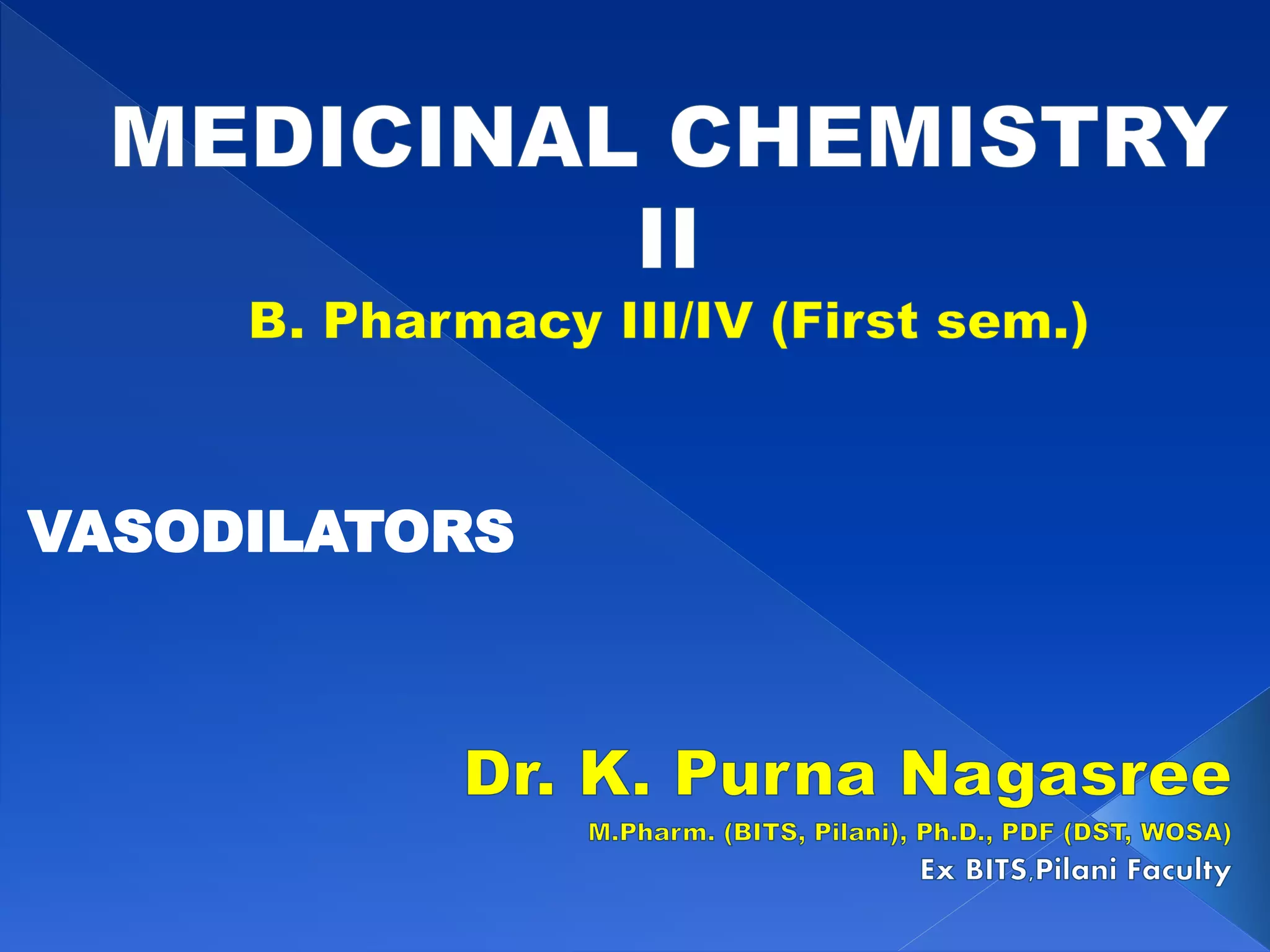 MEDICINAL CHEMISTRY II

B. Pharmacy III/IV (First sem.)

VASODILATORS

Dr. K. Purna Nagasree

M.Pharm. (BITS, Pilani), Ph.D., PDF (DST, WOSA)

Ex BITS,Pilani Faculty